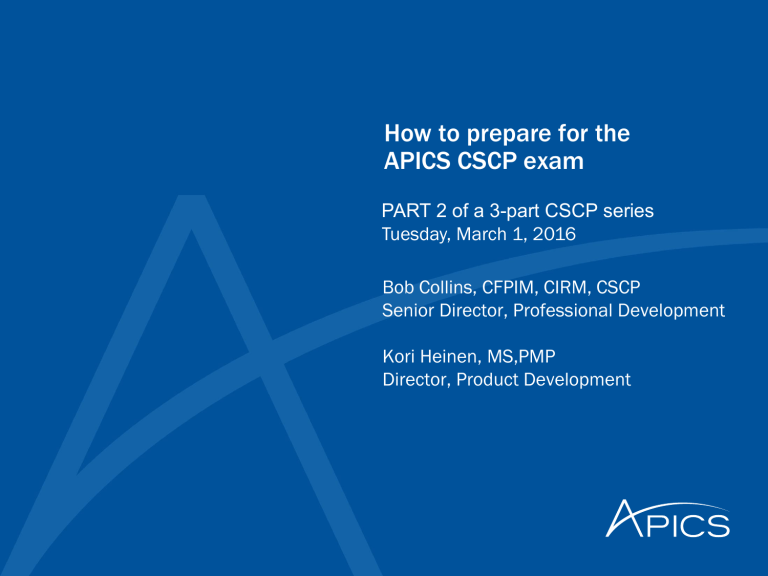 How to prepare for the APICS CSCP exam

PART 2 of a 3-part CSCP series
Tuesday, March 1, 2016

Bob Collins, CFPIM, CIRM, CSCP
Senior Director, Professional Development

Kori Heinen, MS,PMP
Director, Product Development

APICS